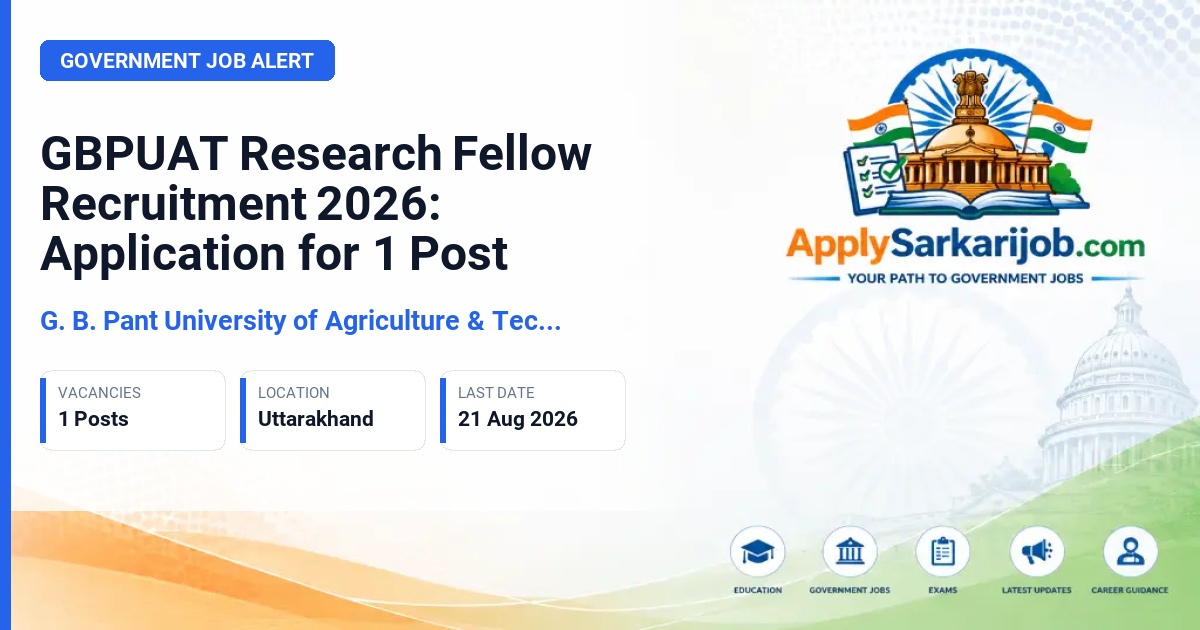 GOVERNMENT JOB ALERT

GBPUAT Research Fellow Recruitment 2026: Application for 1 Post

G. B. Pant University of Agriculture & Tec...

VACANCIES
1 Posts

LOCATION
Uttarakhand

LAST DATE
21 Aug 2026

ApplySarkarijob.com
YOUR PATH TO GOVERNMENT JOBS

EDUCATION
GOVERNMENT JOBS
EXAMS
LATEST UPDATES
CAREER GUIDANCE